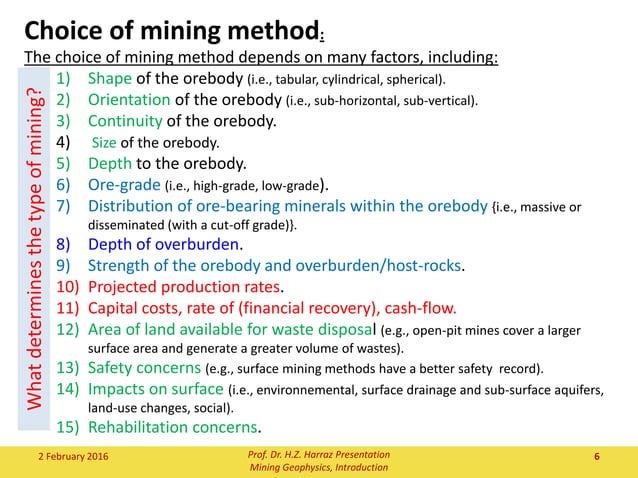 Choice of mining method:

The choice of mining method depends on many factors, including:

What determines the type of mining?

1) Shape of the orebody (i.e., tabular, cylindrical, spherical).
2) Orientation of the orebody (i.e., sub-horizontal, sub-vertical).
3) Continuity of the orebody.
4) Size of the orebody.
5) Depth to the orebody.
6) Ore-grade (i.e., high-grade, low-grade).
7) Distribution of ore-bearing minerals within the orebody {i.e., massive or disseminated (with a cut-off grade)}.
8) Depth of overburden.
9) Strength of the orebody and overburden/host-rocks.
10) Projected production rates.
11) Capital costs, rate of (financial recovery), cash-flow.
12) Area of land available for waste disposal (e.g., open-pit mines cover a larger surface area and generate a greater volume of wastes).
13) Safety concerns (e.g., surface mining methods have a better safety record).
14) Impacts on surface (i.e., environnemental, surface drainage and sub-surface aquifers, land-use changes, social).
15) Rehabilitation concerns.

2 February 2016

Prof. Dr. H.Z. Harraz Presentation
Mining Geophysics, Introduction

6